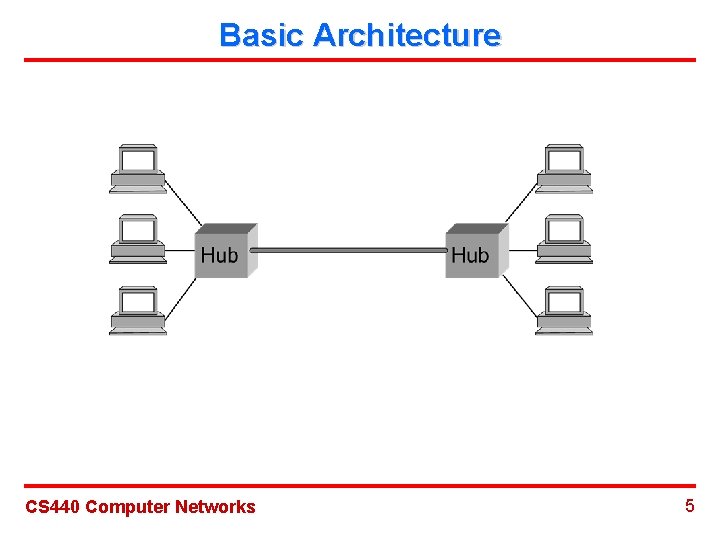 Basic Architecture

Hub

Hub

CS440 Computer Networks

5